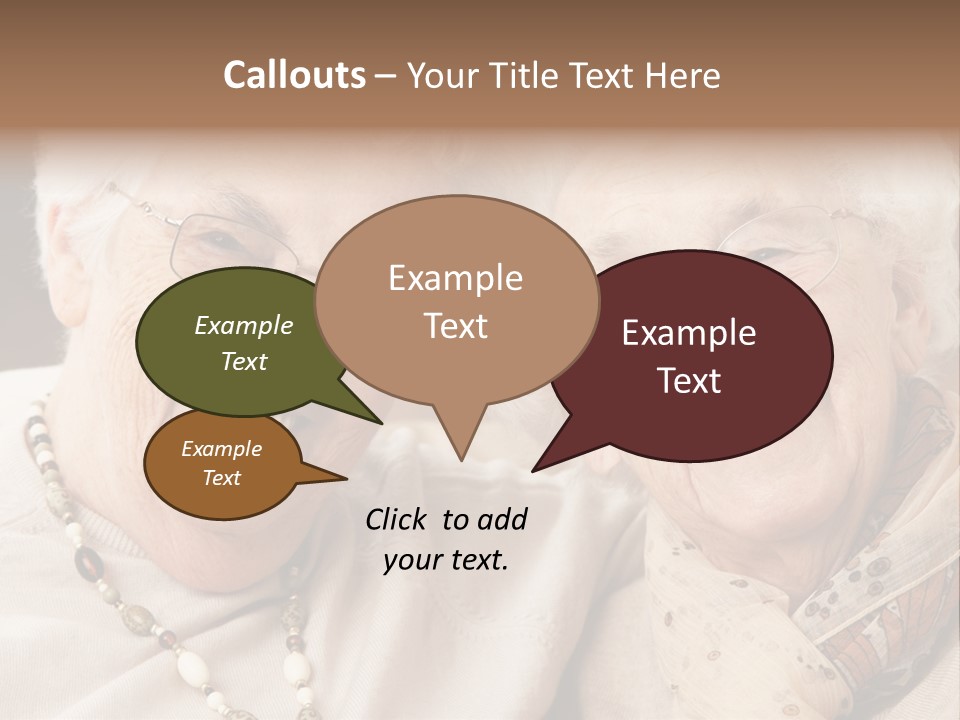 Callouts – Your Title Text Here

Example Text

Example Text

Example Text

Example Text

Click to add your text.